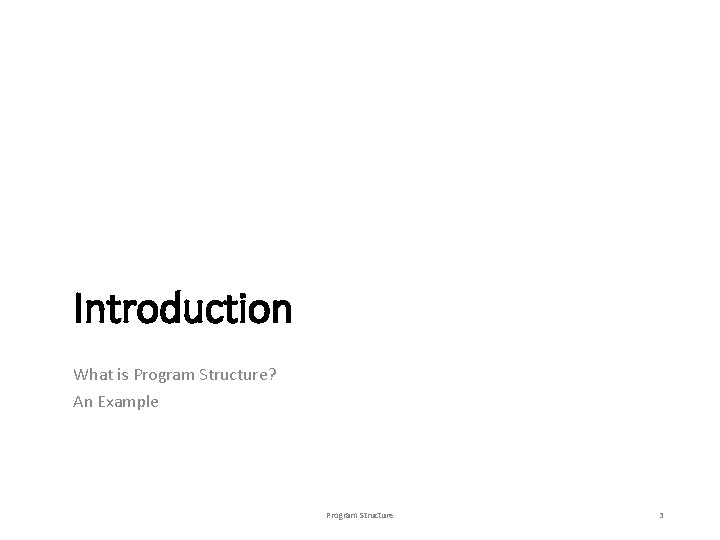 Introduction

What is Program Structure?

An Example

Program Structure

3